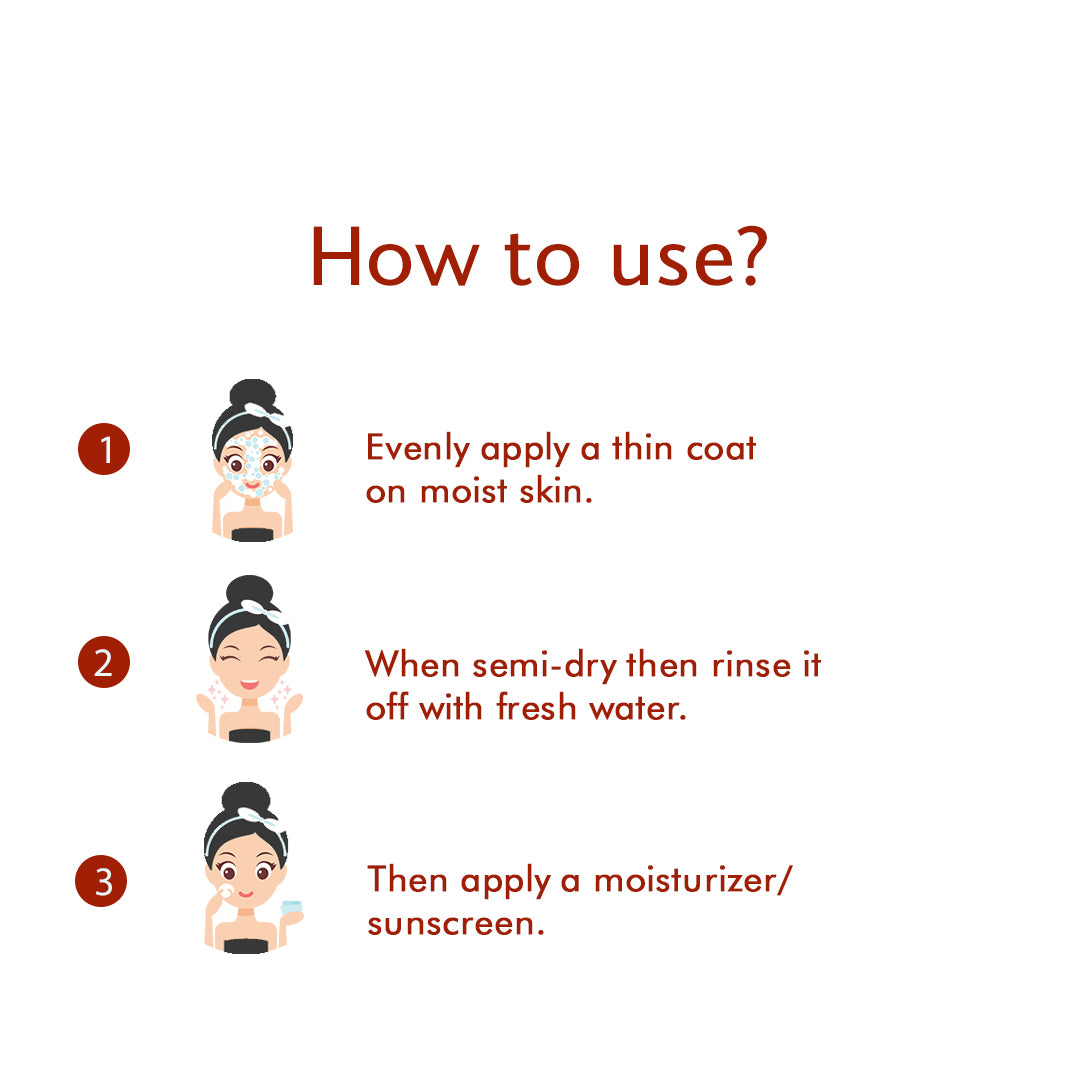 How to use?

1 Evenly apply a thin coat on moist skin.

2 When semi-dry then rinse it off with fresh water.

3 Then apply a moisturizer/ sunscreen.